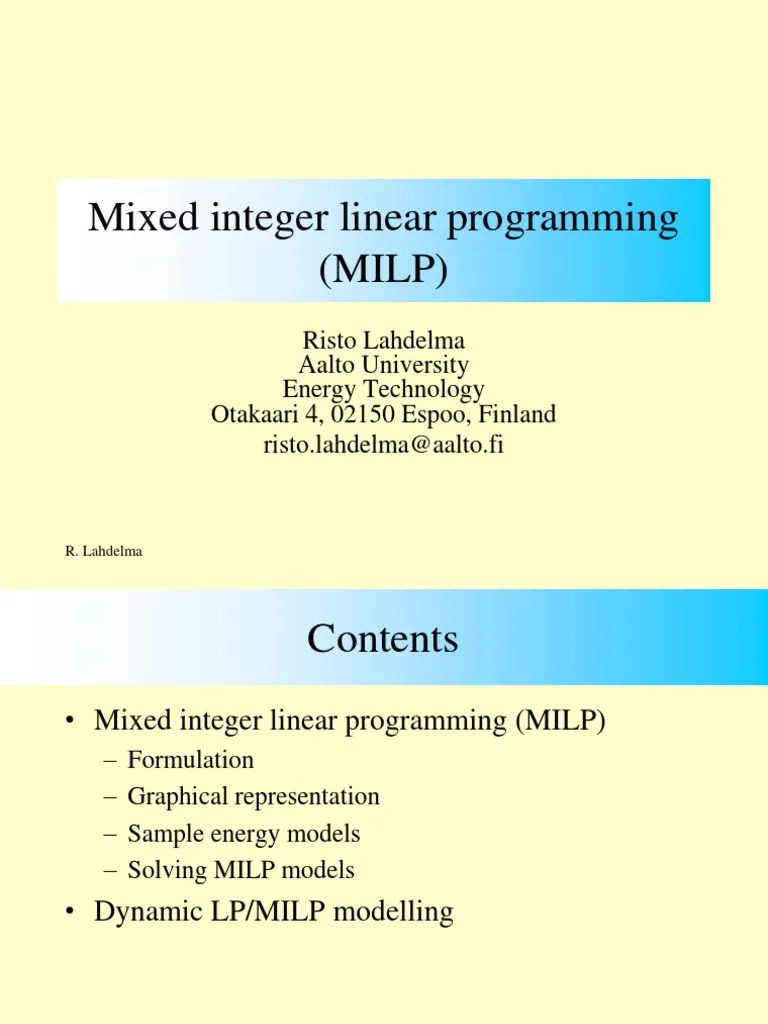 Mixed integer linear programming (MILP)

Risto Lahdelma
Aalto University
Energy Technology
Otakaari 4, 02150 Espoo, Finland
risto.lahdelma@aalto.fi

R. Lahdelma

Contents

• Mixed integer linear programming (MILP)
– Formulation
– Graphical representation
– Sample energy models
– Solving MILP models
• Dynamic LP/MILP modelling